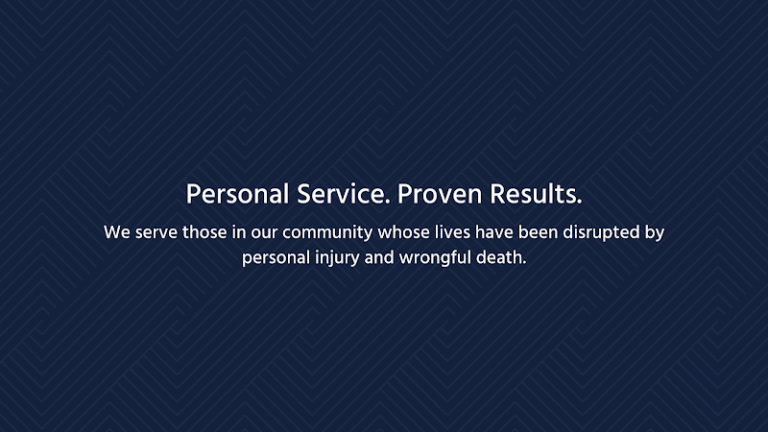 Personal Service. Proven Results.

We serve those in our community whose lives have been disrupted by personal injury and wrongful death.